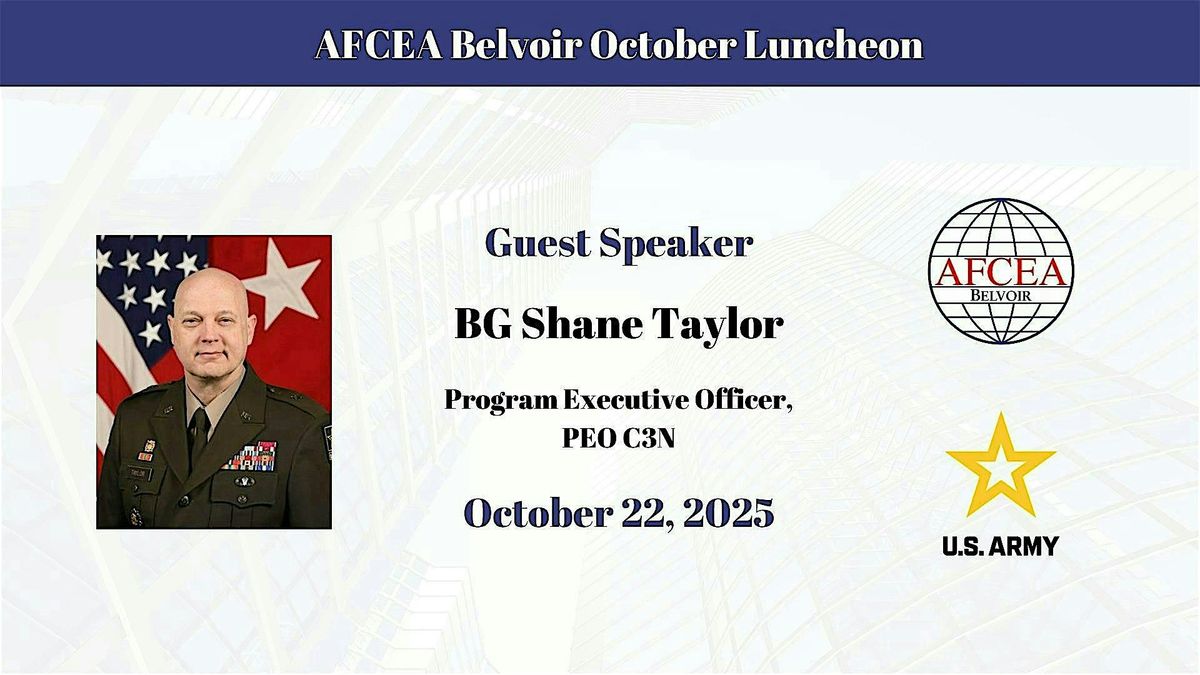 AFCEA Belvoir October Luncheon

Guest Speaker

BG Shane Taylor

Program Executive Officer, PEO C3N

October 22, 2025

AFCEA
BELVOIR

U.S. ARMY